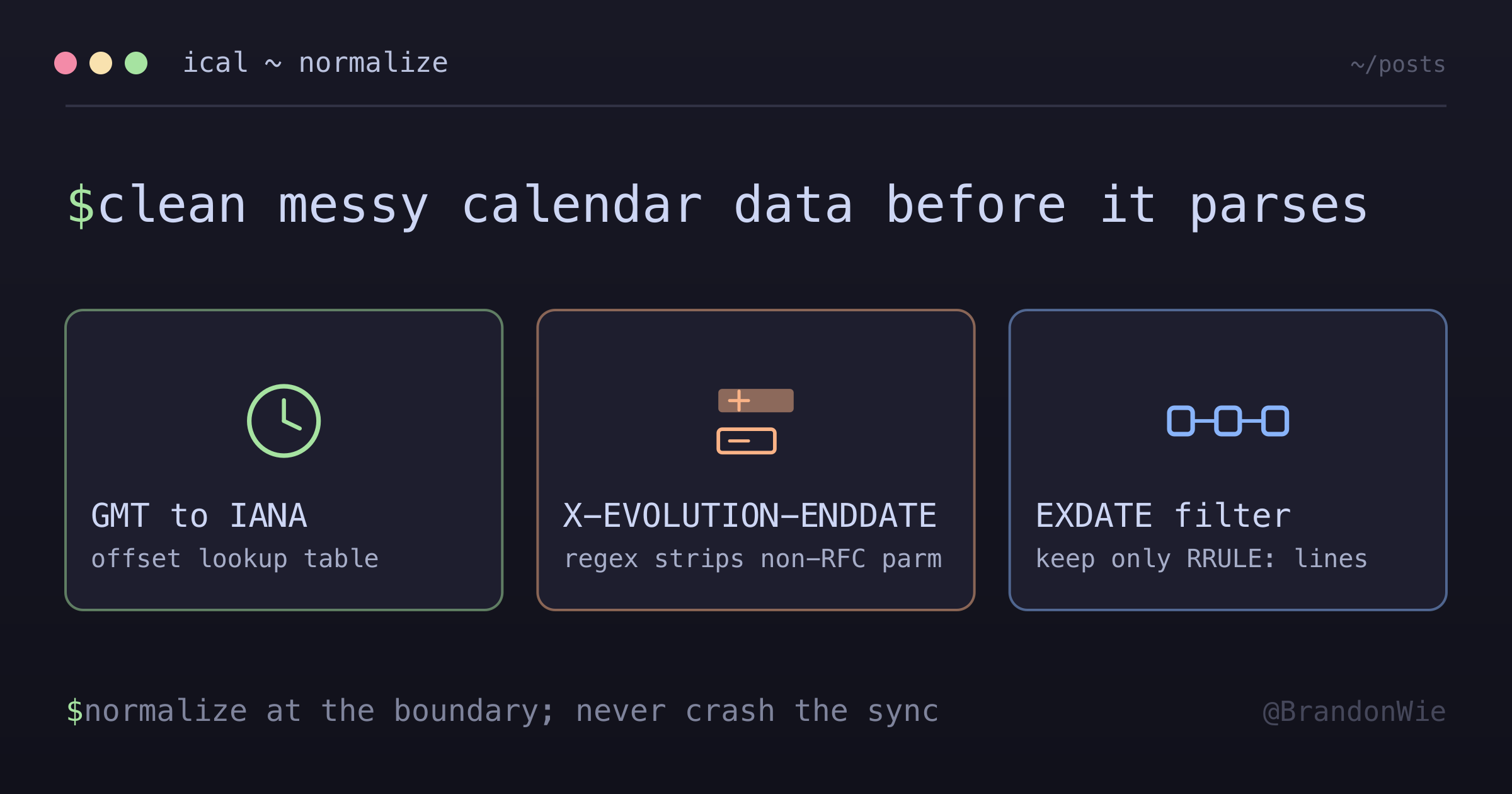 ical ~ normalize

~/posts

$clean messy calendar data before it parses

GMT to IANA
offset lookup table

X-EVOLUTION-ENDDATE
regex strips non-RFC parm

EXDATE filter
keep only RRULE: lines

$normalize at the boundary; never crash the sync

@BrandonWie